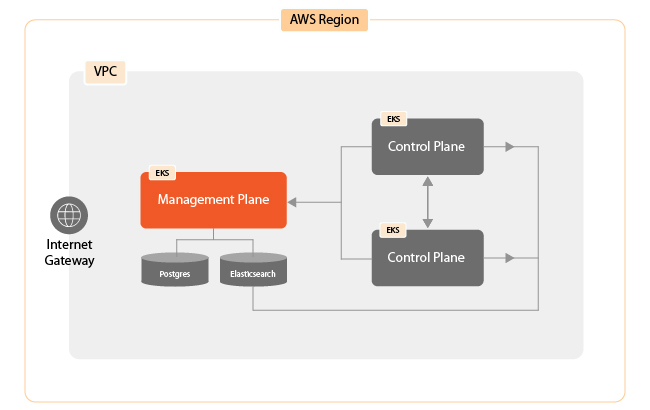 AWS Region

VPC

Internet Gateway

EKS
Management Plane

Postgres

Elasticsearch

EKS
Control Plane

EKS
Control Plane